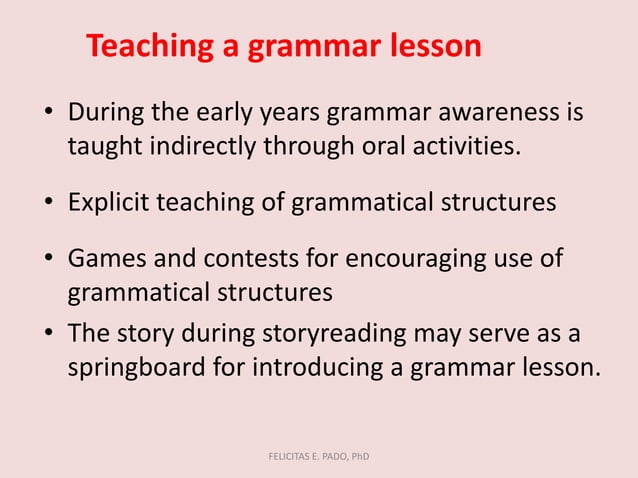 Teaching a grammar lesson

• During the early years grammar awareness is taught indirectly through oral activities.

• Explicit teaching of grammatical structures

• Games and contests for encouraging use of grammatical structures

• The story during storyreading may serve as a springboard for introducing a grammar lesson.

FELICITAS E. PADO, PhD